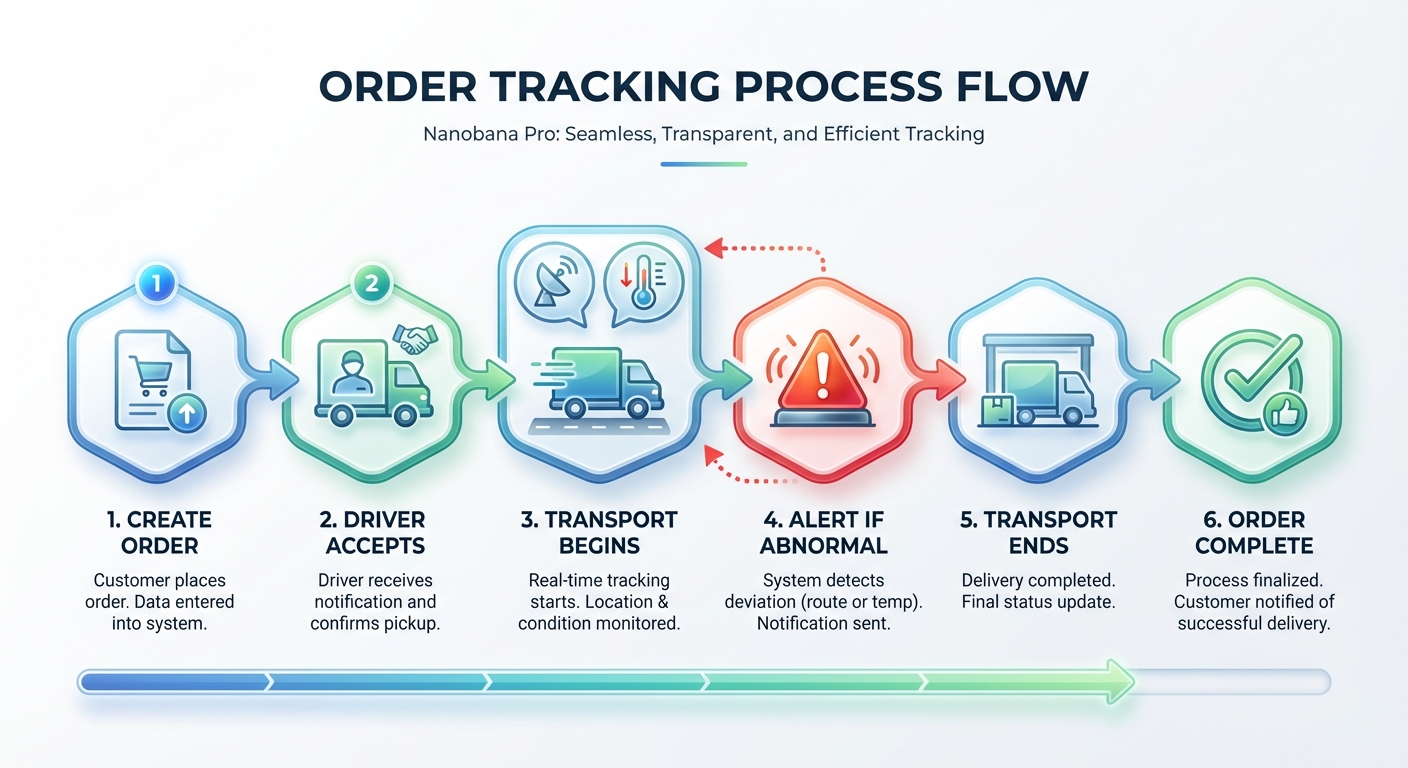 ORDER TRACKING PROCESS FLOW

Nanobana Pro: Seamless, Transparent, and Efficient Tracking

1

2

1. CREATE ORDER
Customer places order. Data entered into system.

2. DRIVER ACCEPTS
Driver receives notification and confirms pickup.

3. TRANSPORT BEGINS
Real-time tracking starts. Location & condition monitored.

4. ALERT IF ABNORMAL
System detects deviation (route or temp). Notification sent.

5. TRANSPORT ENDS
Delivery completed. Final status update.

6. ORDER COMPLETE
Process finalized. Customer notified of successful delivery.